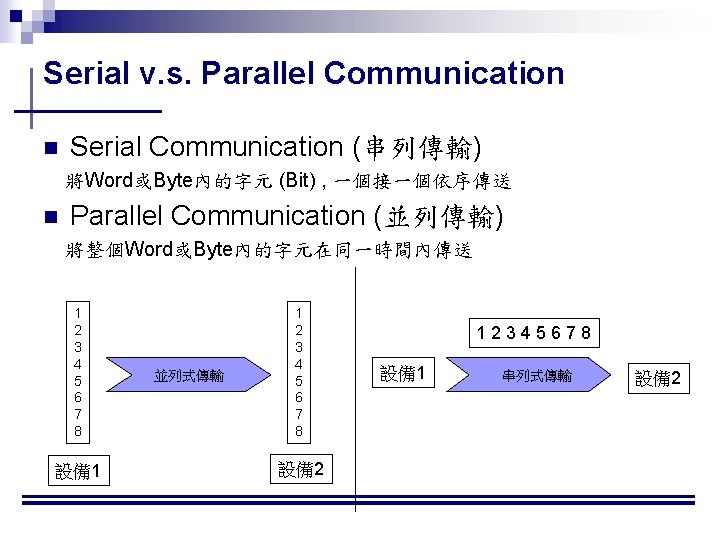 Serial v.s. Parallel Communication

Serial Communication (串列傳輸)

將Word或Byte內的字元 (Bit) , 一個接一個依序傳送

Parallel Communication (並列傳輸)

將整個Word或Byte內的字元在同一時間內傳送

1
2
3
4
5
6
7
8

並列式傳輸

1
2
3
4
5
6
7
8

設備1

設備2

1 2 3 4 5 6 7 8

設備1

串列式傳輸

設備2